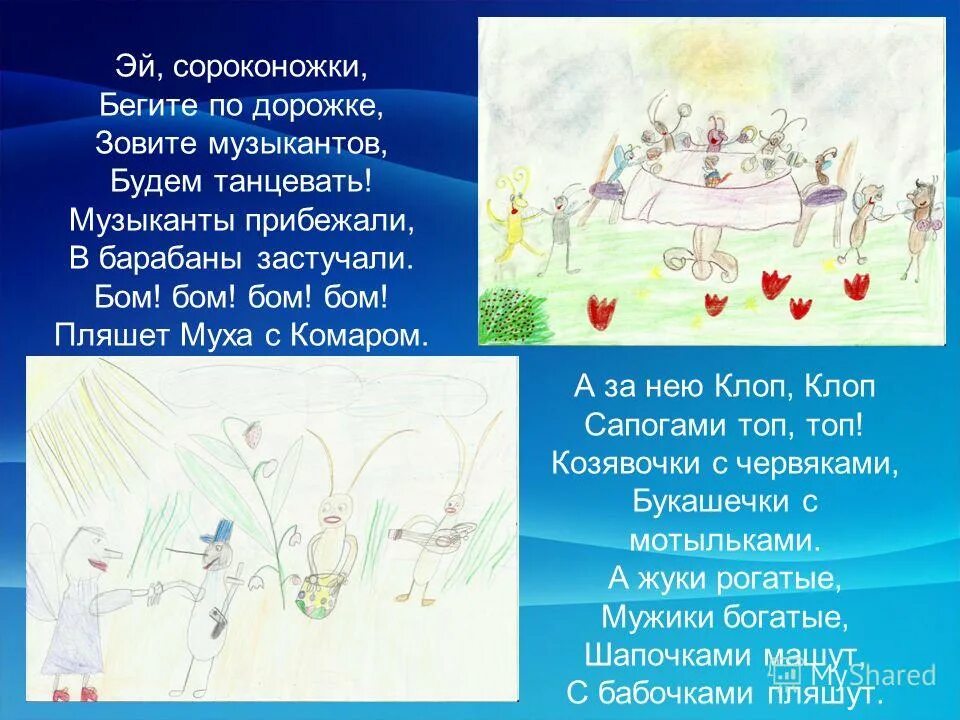 Эй, сороконожки,
Бегите по дорожке,
Зовите музыкантов,
Будем танцевать!
Музыканты прибежали,
В барабаны застучали.
Бом! бом! бом! бом!
Пляшет Муха с Комаром.

А за нею Клоп, Клоп
Сапогами топ, топ!
Козявочки с червяками,
Букашечки с мотыльками.
А жуки рогатые,
Мужики богатые,
Шапочками машут,
С бабочками пляшут.

MyShared